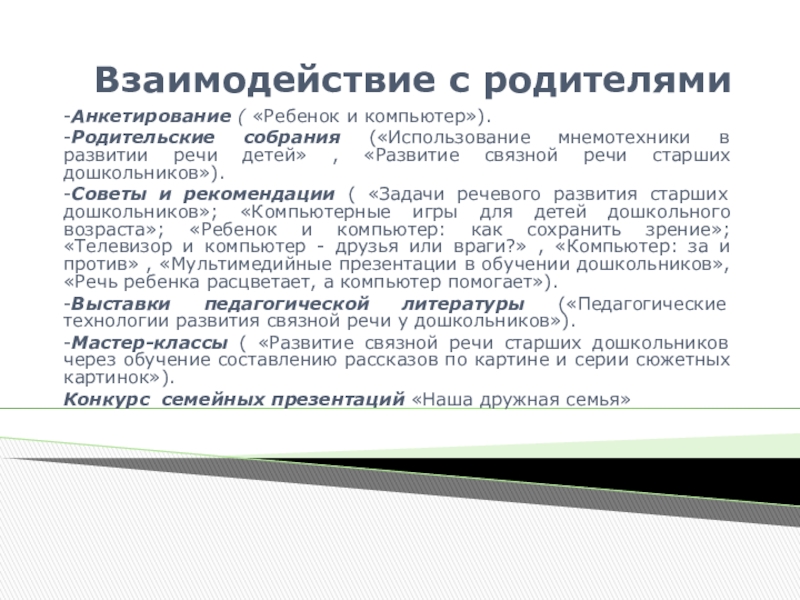 Взаимодействие с родителями

-Анкетирование ( «Ребенок и компьютер»).

-Родительские собрания («Использование мнемотехники в развитии речи детей» , «Развитие связной речи старших дошкольников»).

-Советы и рекомендации ( «Задачи речевого развития старших дошкольников»; «Компьютерные игры для детей дошкольного возраста»; «Ребенок и компьютер: как сохранить зрение»; «Телевизор и компьютер - друзья или враги?» , «Компьютер: за и против» , «Мультимедийные презентации в обучении дошкольников», «Речь ребенка расцветает, а компьютер помогает»).

-Выставки педагогической литературы («Педагогические технологии развития связной речи у дошкольников»).

-Мастер-классы ( «Развитие связной речи старших дошкольников через обучение составлению рассказов по картине и серии сюжетных картинок»).

Конкурс семейных презентаций «Наша дружная семья»